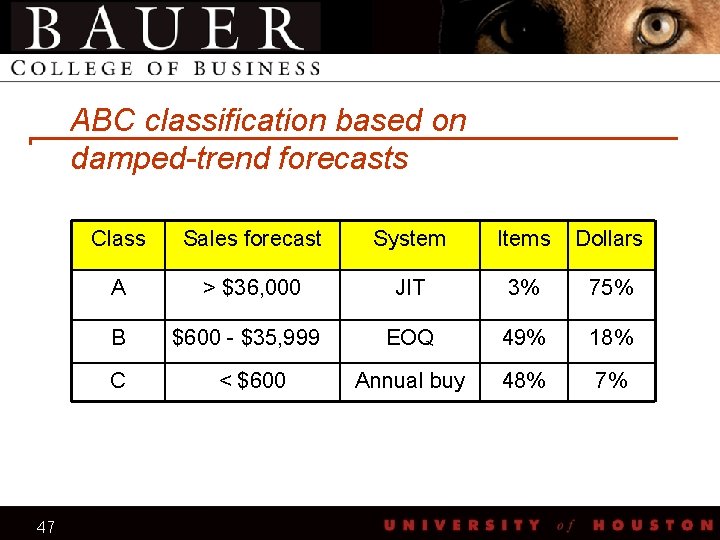 BAUER
COLLEGE OF BUSINESS

ABC classification based on damped-trend forecasts

| Class | Sales forecast | System | Items | Dollars |
|---|---|---|---|---|
| A | > \$36,000 | JIT | 3% | 75% |
| B | \$600 - \$35,999 | EOQ | 49% | 18% |
| C | < \$600 | Annual buy | 48% | 7% |

47

UNIVERSITY of HOUSTON